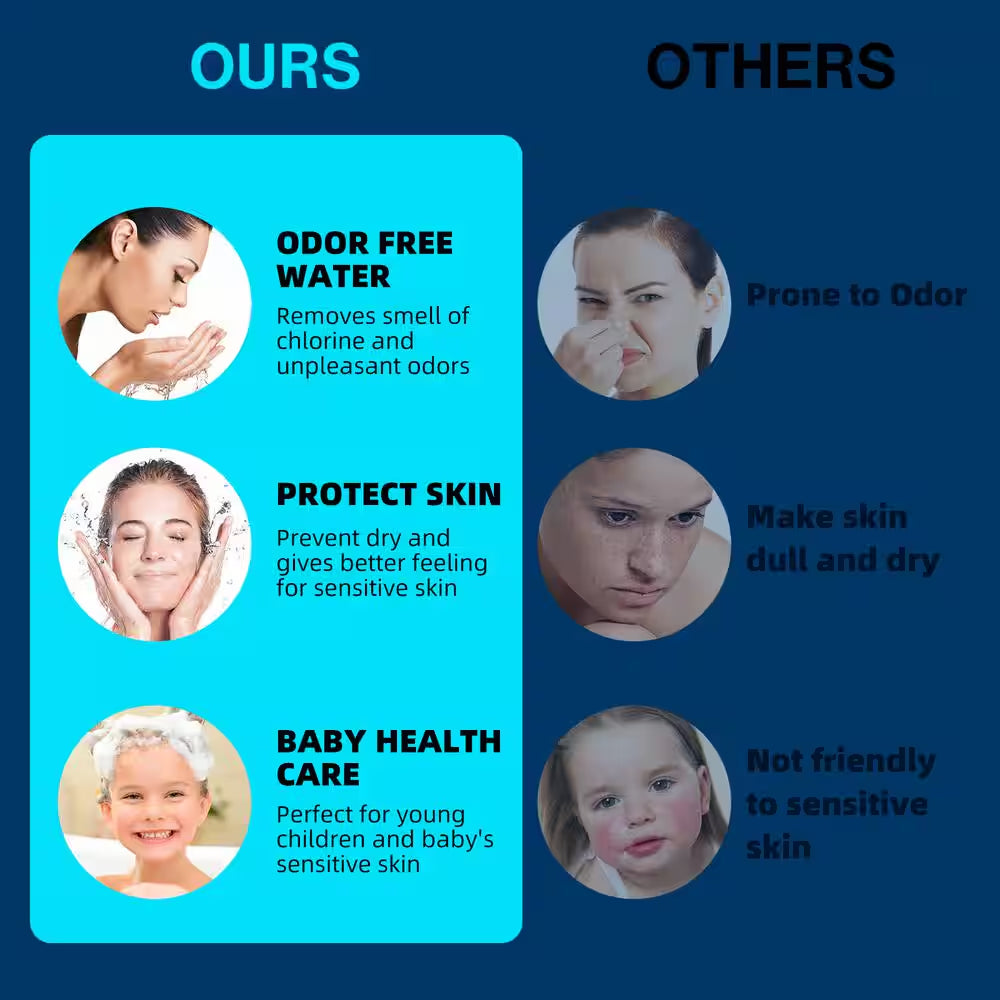 OURS

ODOR FREE WATER
Removes smell of chlorine and unpleasant odors

PROTECT SKIN
Prevent dry and gives better feeling for sensitive skin

BABY HEALTH CARE
Perfect for young children and baby's sensitive skin

OTHERS

Prone to Odor

Make skin dull and dry

Not friendly to sensitive skin